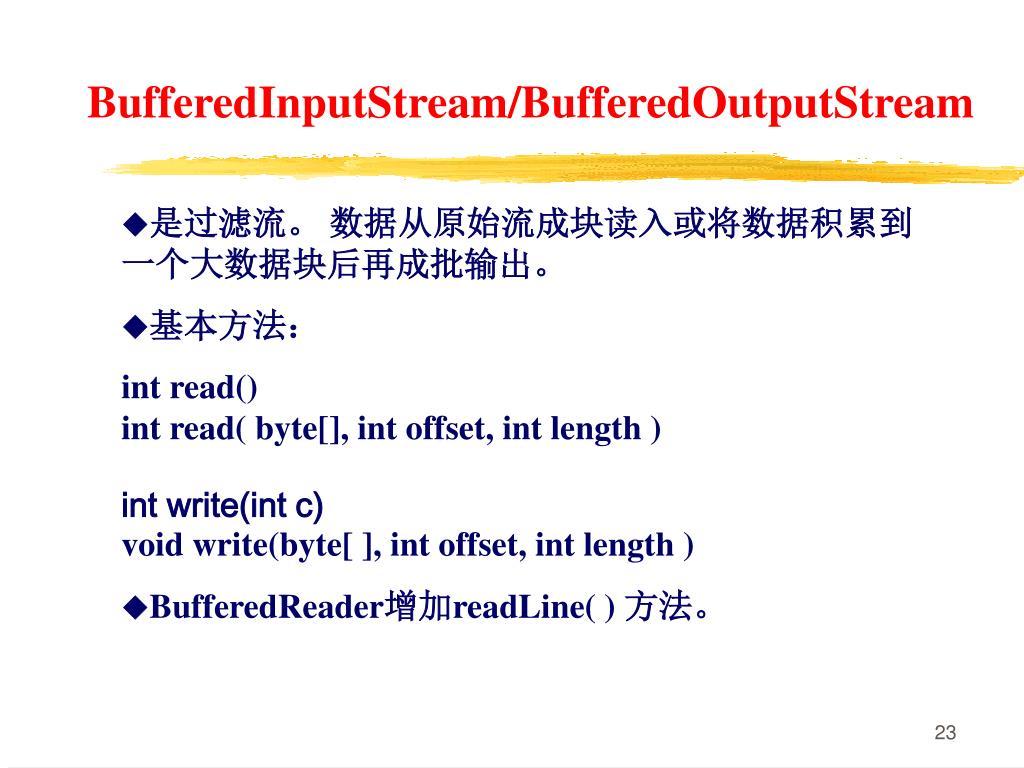 BufferedInputStream/BufferedOutputStream

◆是过滤流。 数据从原始流成块读入或将数据积累到一个大数据块后再成批输出。

◆基本方法：

int read()
int read( byte[], int offset, int length )

int write(int c)
void write(byte[ ], int offset, int length )

◆BufferedReader增加readLine( ) 方法。

23